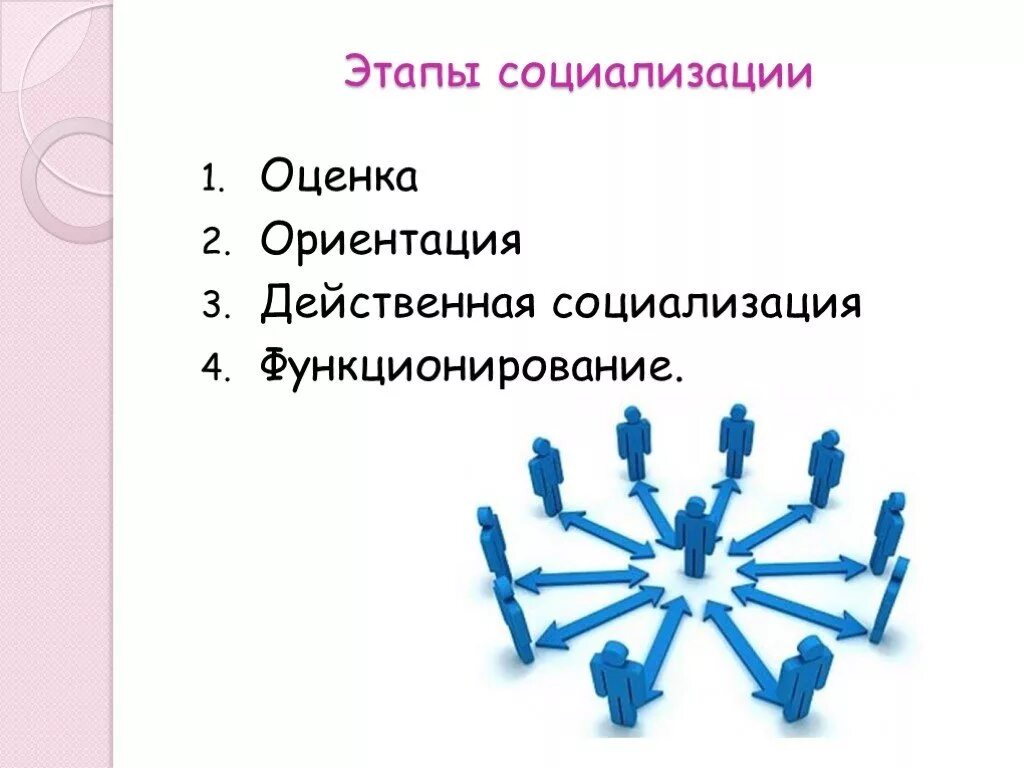 Этапы социализации

1. Оценка
2. Ориентация
3. Действенная социализация
4. Функционирование.